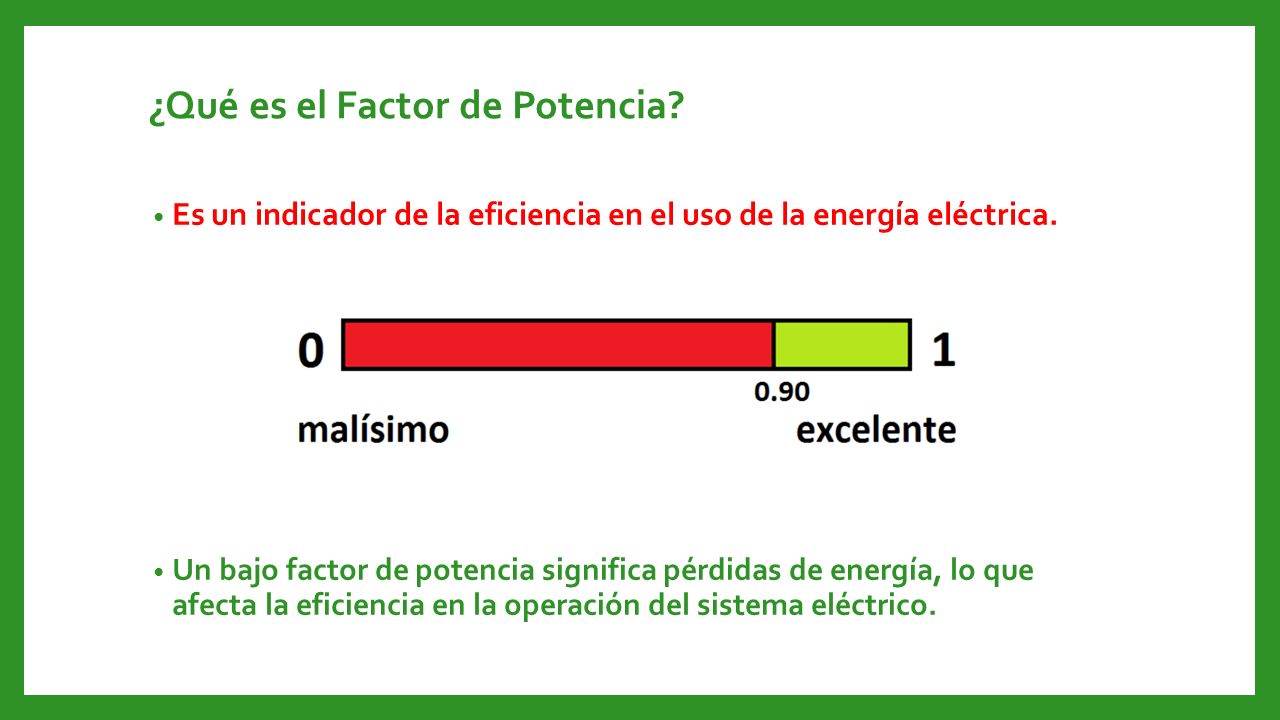 ¿Qué es el Factor de Potencia?

• Es un indicador de la eficiencia en el uso de la energía eléctrica.

0

1

0.90

malísimo

excelente

• Un bajo factor de potencia significa pérdidas de energía, lo que afecta la eficiencia en la operación del sistema eléctrico.